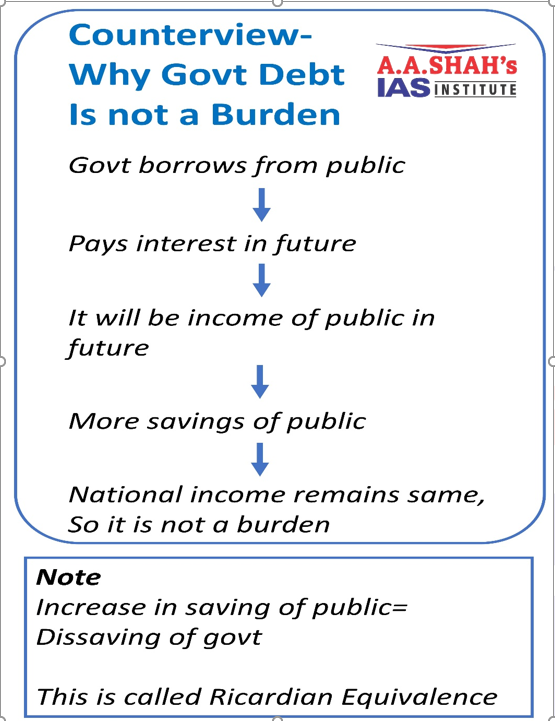 Counterview-
Why Govt Debt
Is not a Burden

A.A.SHAH's
IAS INSTITUTE

Govt borrows from public

Pays interest in future

It will be income of public in future

More savings of public

National income remains same,
So it is not a burden

Note
Increase in saving of public=
Dissaving of govt

This is called Ricardian Equivalence